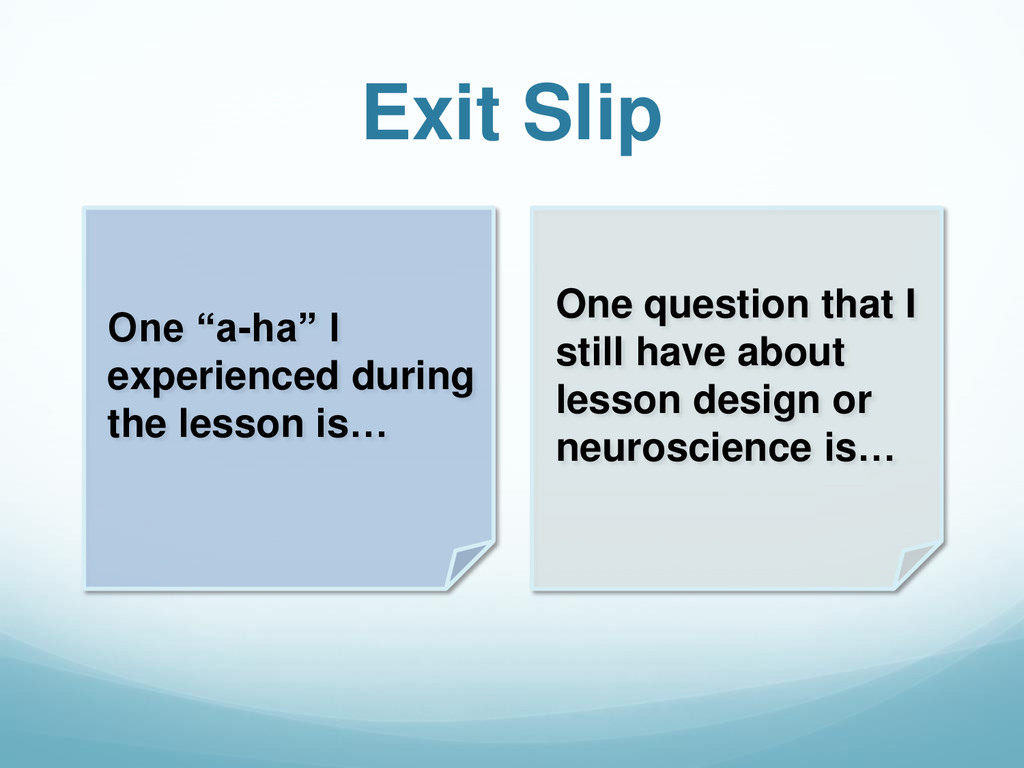 Exit Slip

One “a-ha” I experienced during the lesson is…

One question that I still have about lesson design or neuroscience is…